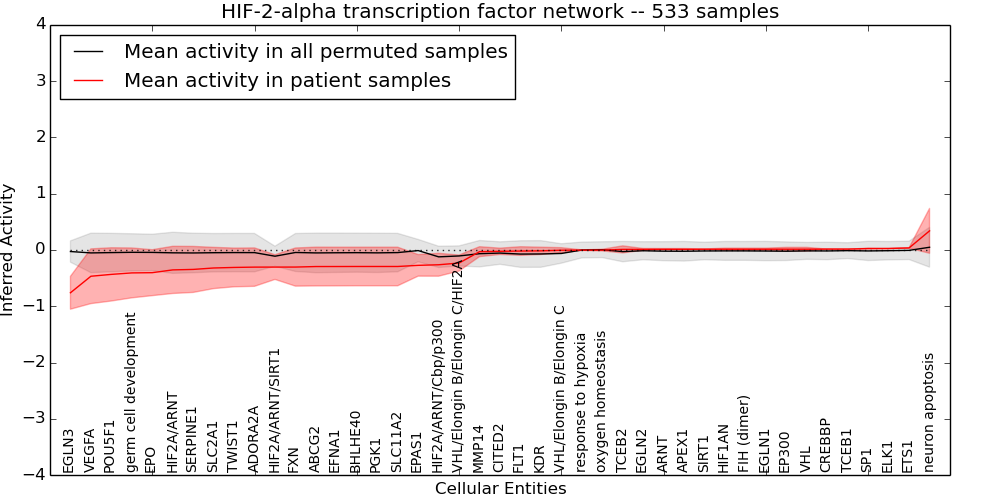 HIF-2-alpha transcription factor network -- 533 samples

Mean activity in all permuted samples
Mean activity in patient samples

Inferred Activity

4
3
2
1
0
−1
−2
−3
−4

EGLN3
VEGFA
POU5F1
germ cell development
EPO
HIF2A/ARNT
SERPINE1
SLC2A1
TWIST1
ADORA2A
HIF2A/ARNT/SIRT1
FXN
ABCG2
EFNA1
BHLHE40
PGK1
SLC11A2
EPAS1
HIF2A/ARNT/Cbp/p300
VHL/Elongin B/Elongin C/HIF2A
MMP14
CITED2
FLT1
KDR
VHL/Elongin B/Elongin C
response to hypoxia
oxygen homeostasis
TCEB2
EGLN2
ARNT
APEX1
SIRT1
HIF1AN
FIH (dimer)
EGLN1
EP300
VHL
CREBBP
TCEB1
SP1
ELK1
ETS1
neuron apoptosis

Cellular Entities